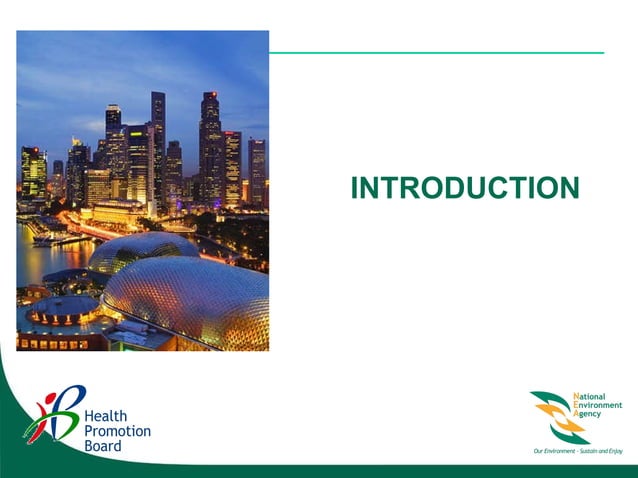 INTRODUCTION

Health Promotion Board

National Environment Agency

Our Environment - Sustain and Enjoy